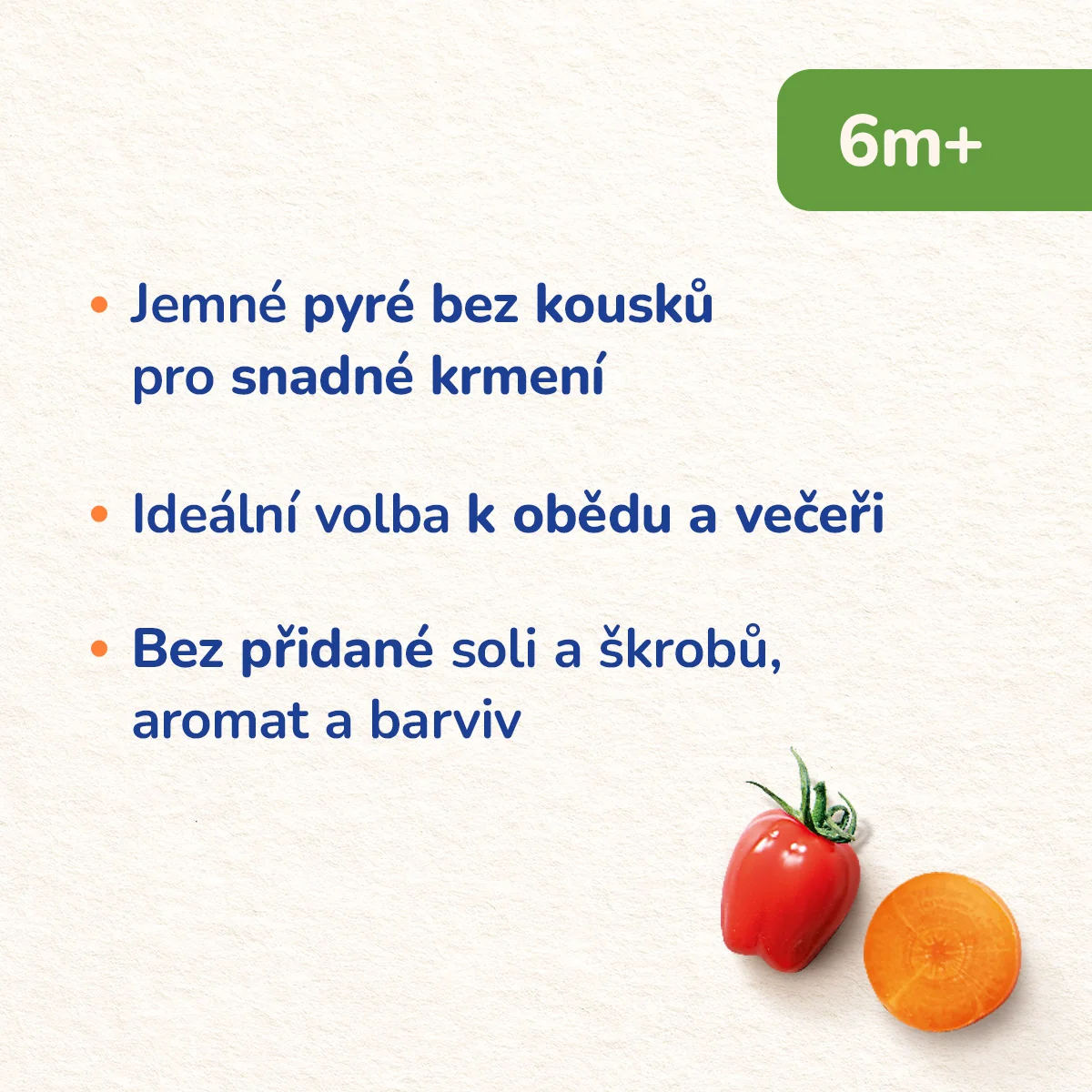 6m+

• Jemné pyré bez kousků pro snadné krmení

• Ideální volba k obědu a večeři

• Bez přidané soli a škrobů, aromat a barviv